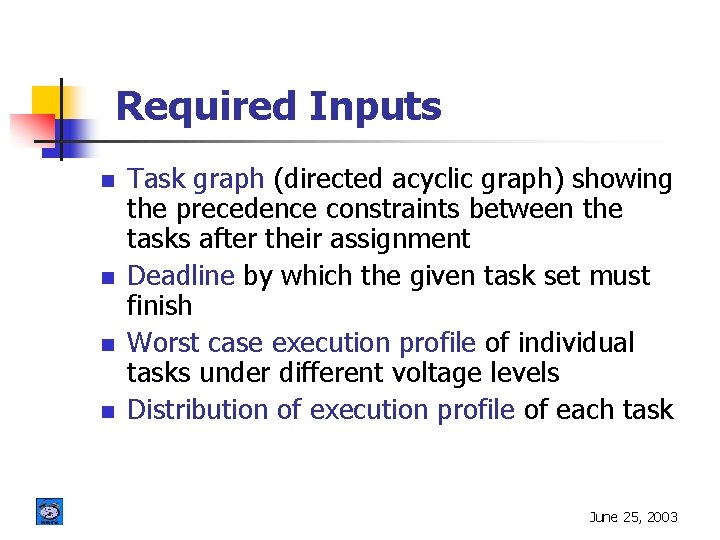 Required Inputs

- Task graph (directed acyclic graph) showing the precedence constraints between the tasks after their assignment
- Deadline by which the given task set must finish
- Worst case execution profile of individual tasks under different voltage levels
- Distribution of execution profile of each task

June 25, 2003